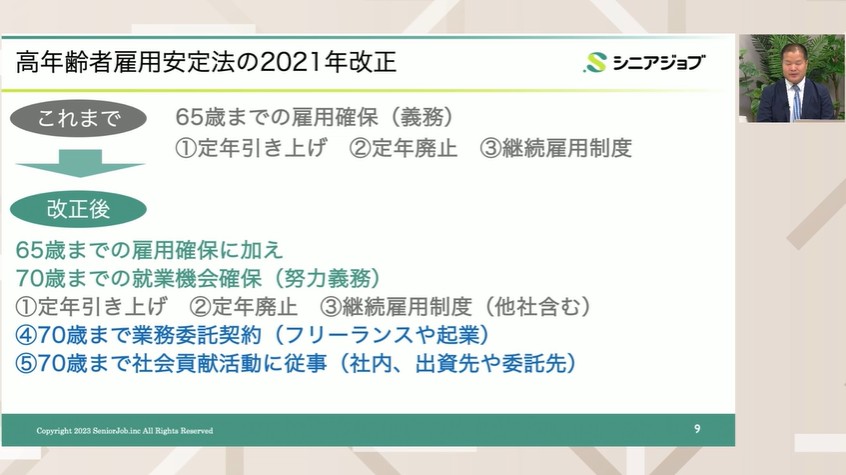 高年齢者雇用安定法の2021年改正

シニアジョブ

これまで

65歳までの雇用確保（義務）
①定年引き上げ　②定年廃止　③継続雇用制度

改正後

65歳までの雇用確保に加え
70歳までの就業機会確保（努力義務）
①定年引き上げ　②定年廃止　③継続雇用制度（他社含む）
④70歳まで業務委託契約（フリーランスや起業）
⑤70歳まで社会貢献活動に従事（社内、出資先や委託先）

Copyright 2023 SeniorJob.inc All Rights Reserved

9